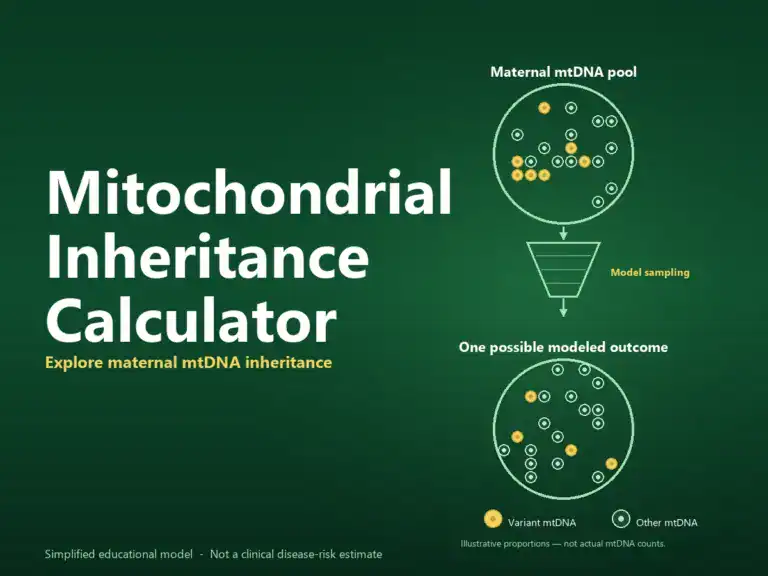 Mitochondrial Inheritance Calculator

Explore maternal mtDNA inheritance

Maternal mtDNA pool

Model sampling

One possible modeled outcome

Variant mtDNA

Other mtDNA

Illustrative proportions — not actual mtDNA counts.

Simplified educational model - Not a clinical disease-risk estimate